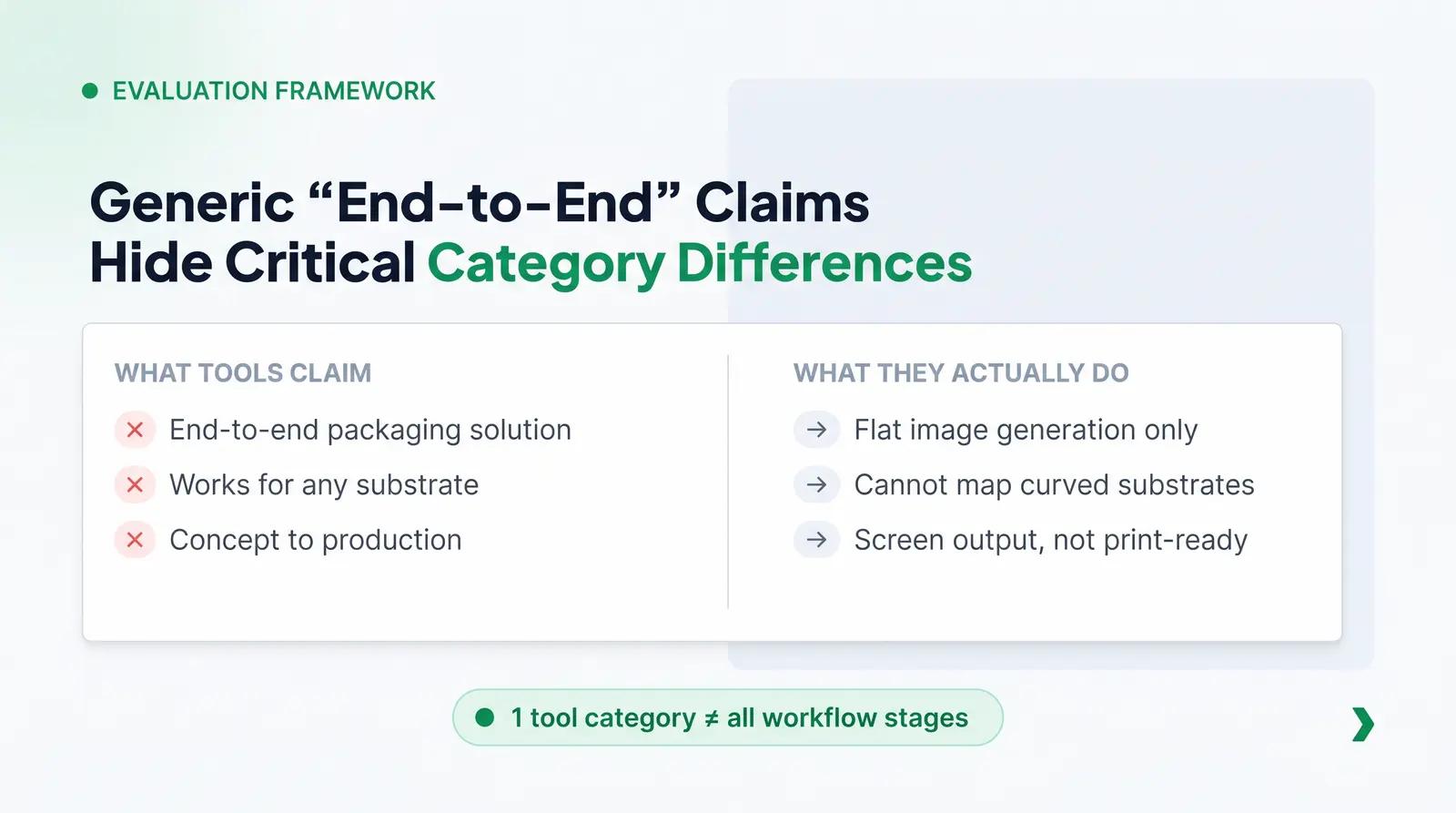 EVALUATION FRAMEWORK

Generic “End-to-End” Claims Hide Critical Category Differences

WHAT TOOLS CLAIM

End-to-end packaging solution

Works for any substrate

Concept to production

WHAT THEY ACTUALLY DO

Flat image generation only

Cannot map curved substrates

Screen output, not print-ready

1 tool category ≠ all workflow stages